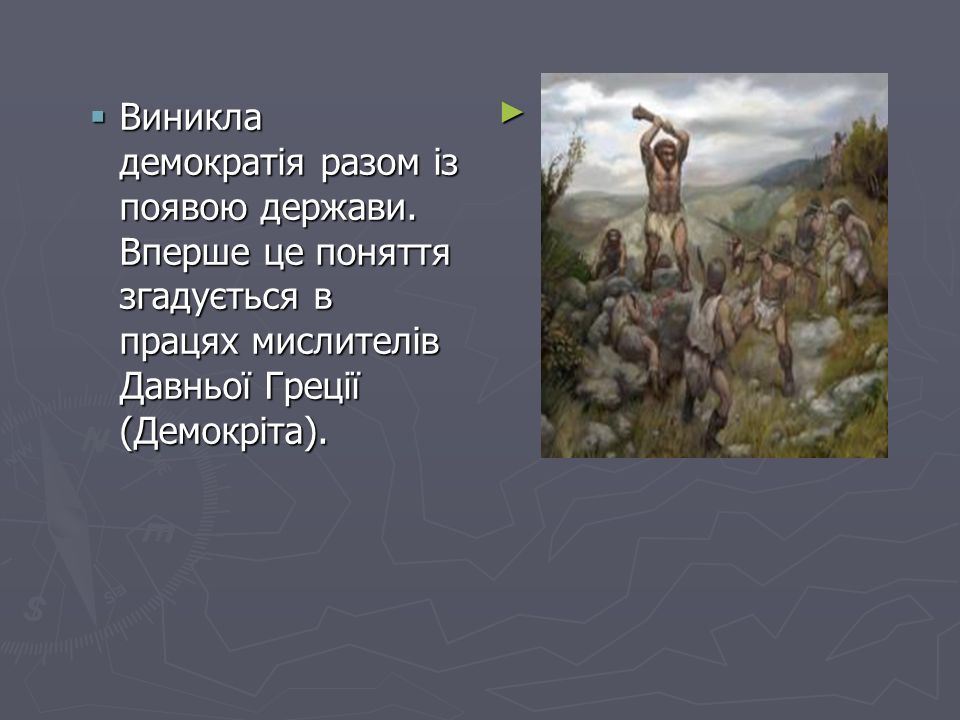 Виникла демократія разом із появою держави. Вперше це поняття згадується в працях мислителів Давньої Греції (Демокріта).